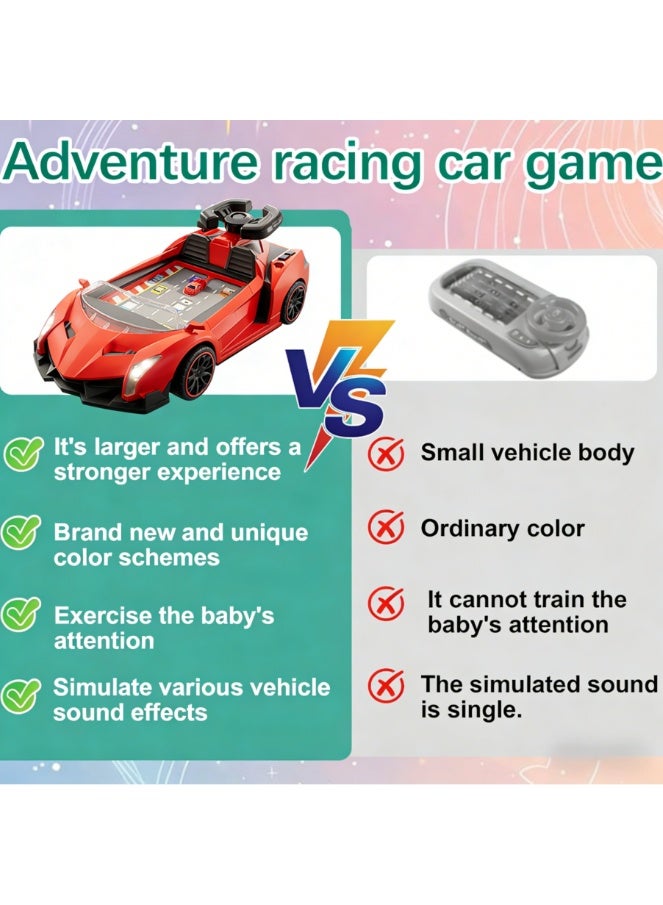 Adventure racing car game

VS

It's larger and offers a stronger experience

Brand new and unique color schemes

Exercise the baby's attention

Simulate various vehicle sound effects

Small vehicle body

Ordinary color

It cannot train the baby's attention

The simulated sound is single.